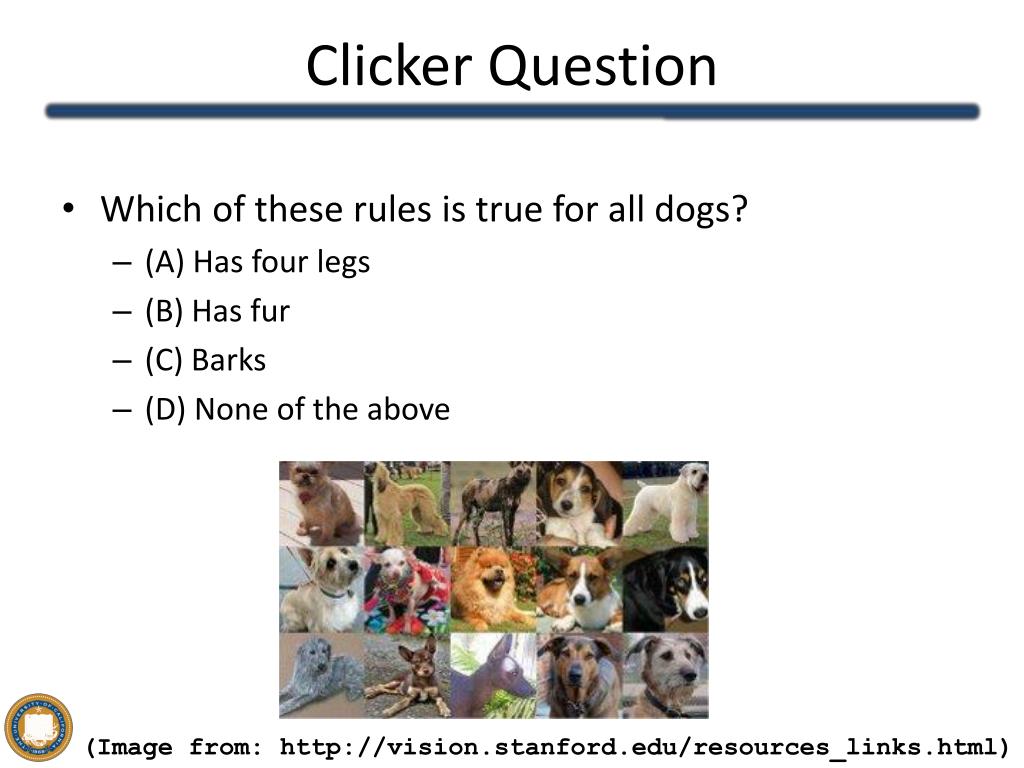 Clicker Question

• Which of these rules is true for all dogs?
– (A) Has four legs
– (B) Has fur
– (C) Barks
– (D) None of the above

(Image from: http://vision.stanford.edu/resources_links.html)